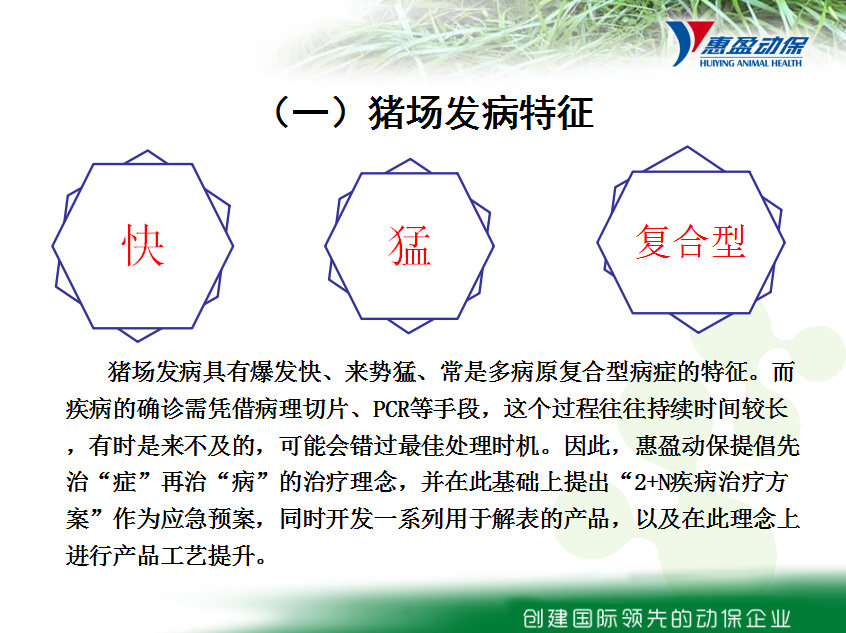 惠盈动保
HUIYING ANIMAL HEALTH

（一）猪场发病特征

快

猛

复合型

猪场发病具有爆发快、来势猛、常是多病原复合型病症的特征。而疾病的确诊需凭借病理切片、PCR等手段，这个过程往往持续时间较长，有时是来不及的，可能会错过最佳处理时机。因此，惠盈动保提倡先治“症”再治“病”的治疗理念，并在此基础上提出“2+N疾病治疗方案”作为应急预案，同时开发一系列用于解表的产品，以及在此理念上进行产品工艺提升。

创建国际领先的动保企业